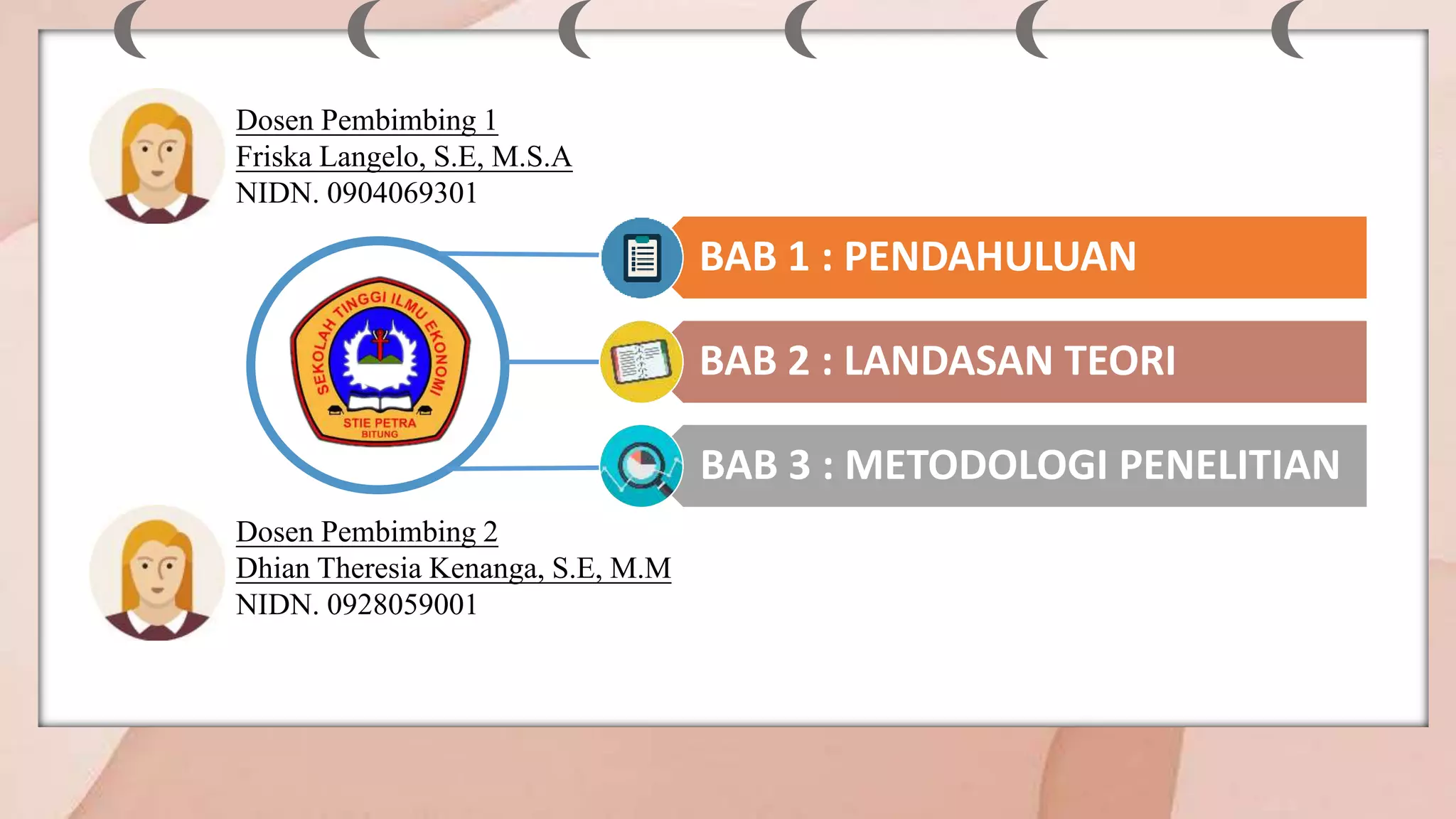 Dosen Pembimbing 1
Friska Langelo, S.E, M.S.A
NIDN. 0904069301

SEKOLAH TINGGI ILMU EKONOMI
STIE PETRA
BITUNG

BAB 1 : PENDAHULUAN

BAB 2 : LANDASAN TEORI

BAB 3 : METODOLOGI PENELITIAN

Dosen Pembimbing 2
Dhian Theresia Kenanga, S.E, M.M
NIDN. 0928059001